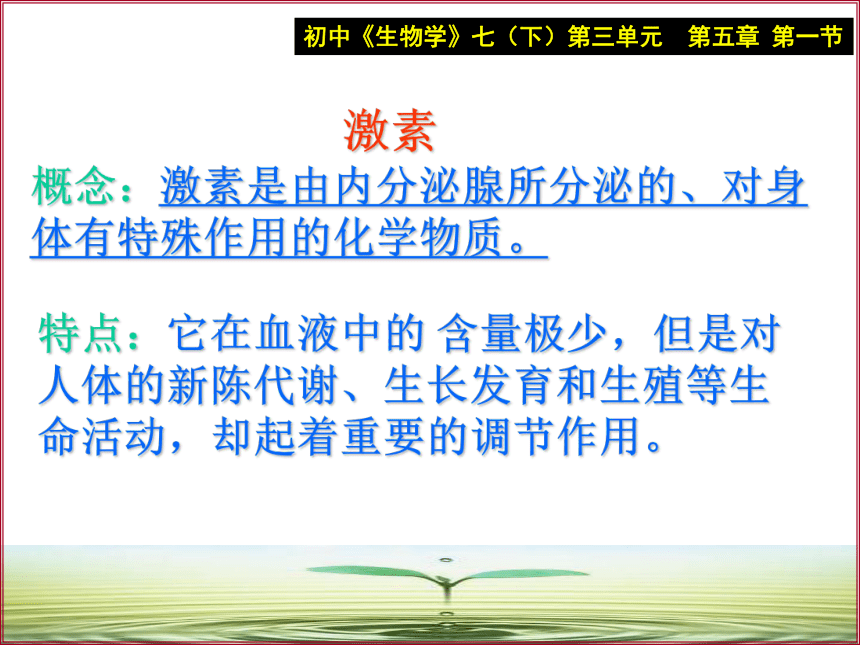 初中《生物学》七（下）第三单元　第五章 第一节

激素

概念：激素是由内分泌腺所分泌的、对身体有特殊作用的化学物质。

特点：它在血液中的 含量极少，但是对人体的新陈代谢、生长发育和生殖等生命活动，却起着重要的调节作用。